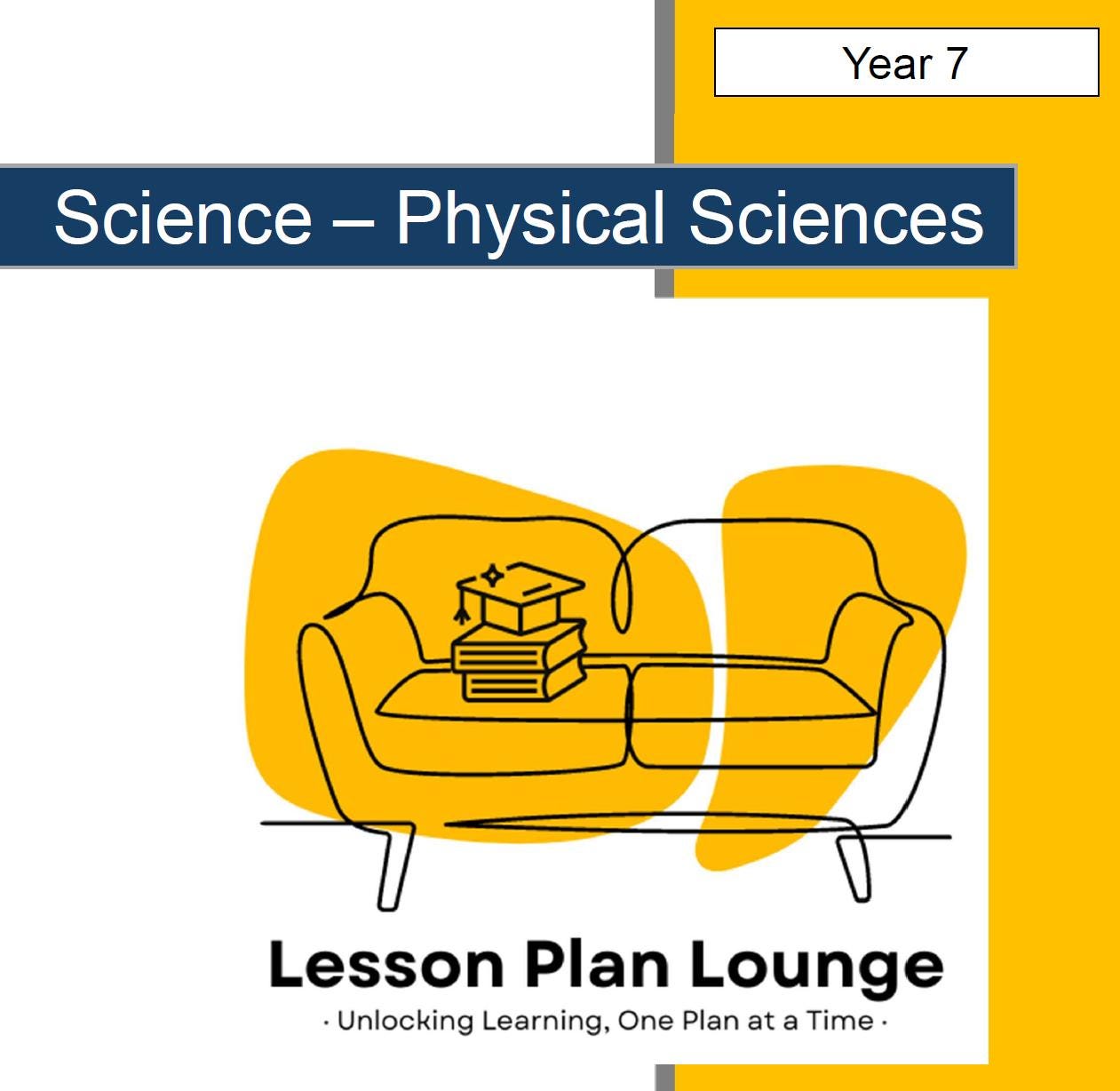 Year 7

Science – Physical Sciences

Lesson Plan Lounge

· Unlocking Learning, One Plan at a Time ·